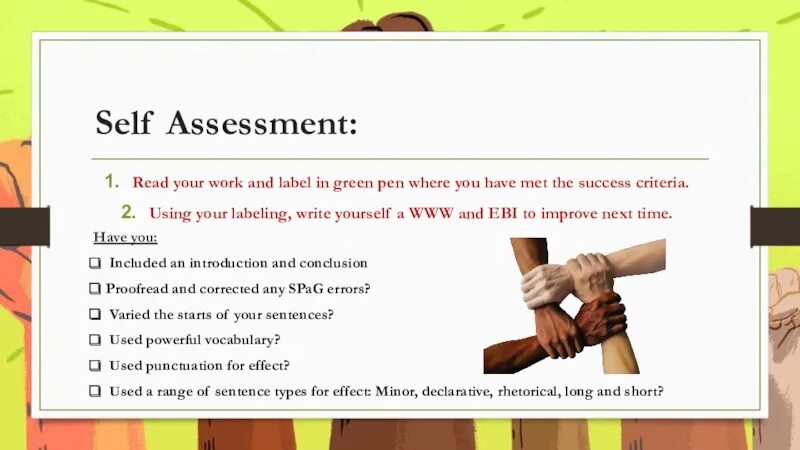 Self Assessment:

1. Read your work and label in green pen where you have met the success criteria.

2. Using your labeling, write yourself a WWW and EBI to improve next time.

Have you:

❑ Included an introduction and conclusion

❑ Proofread and corrected any SPaG errors?

❑ Varied the starts of your sentences?

❑ Used powerful vocabulary?

❑ Used punctuation for effect?

❑ Used a range of sentence types for effect: Minor, declarative, rhetorical, long and short?